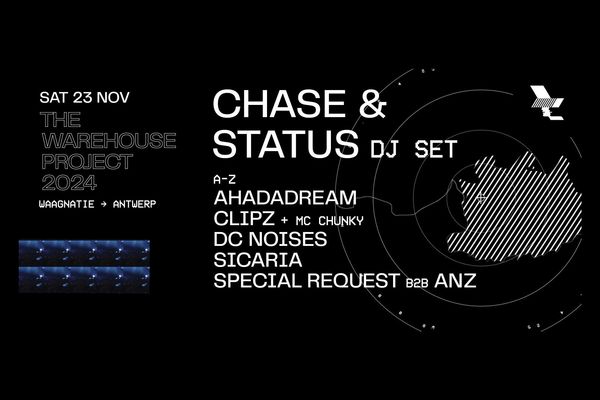 SAT 23 NOV
THE WAREHOUSE PROJECT 2024
WAAGNATIE → ANTWERP

CHASE & STATUS DJ SET
A-Z
AHADADREAM
CLIPZ + MC CHUNKY
DC NOISES
SICARIA
SPECIAL REQUEST B2B ANZ